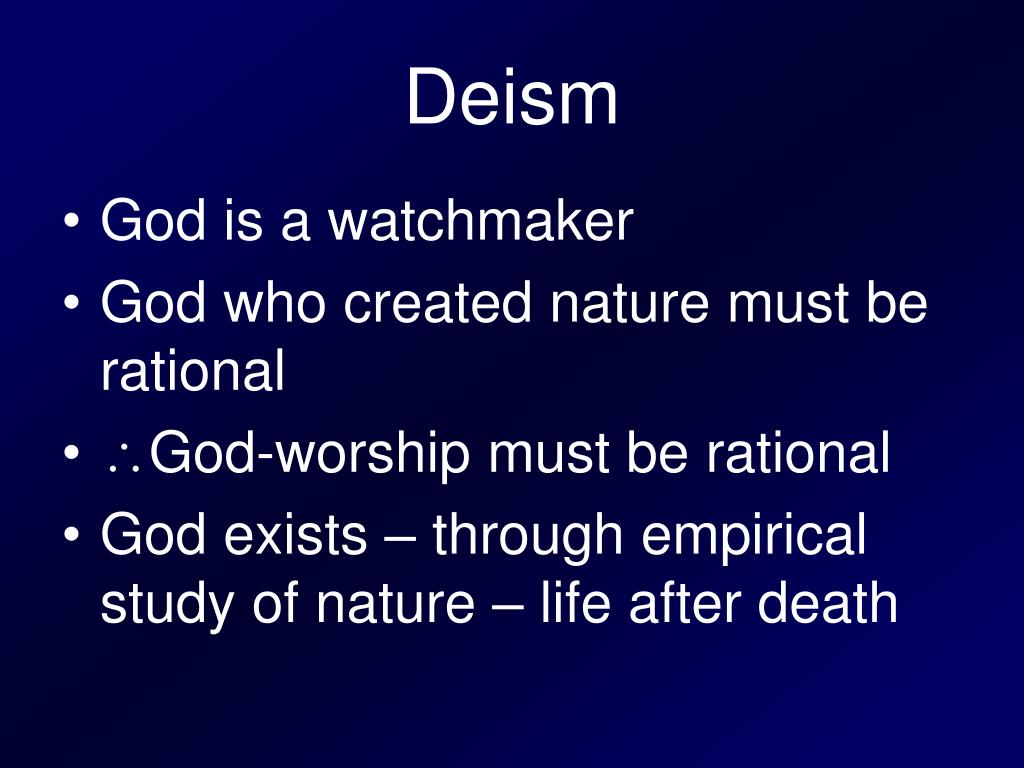 Deism

• God is a watchmaker
• God who created nature must be rational
• $\therefore$God-worship must be rational
• God exists – through empirical study of nature – life after death